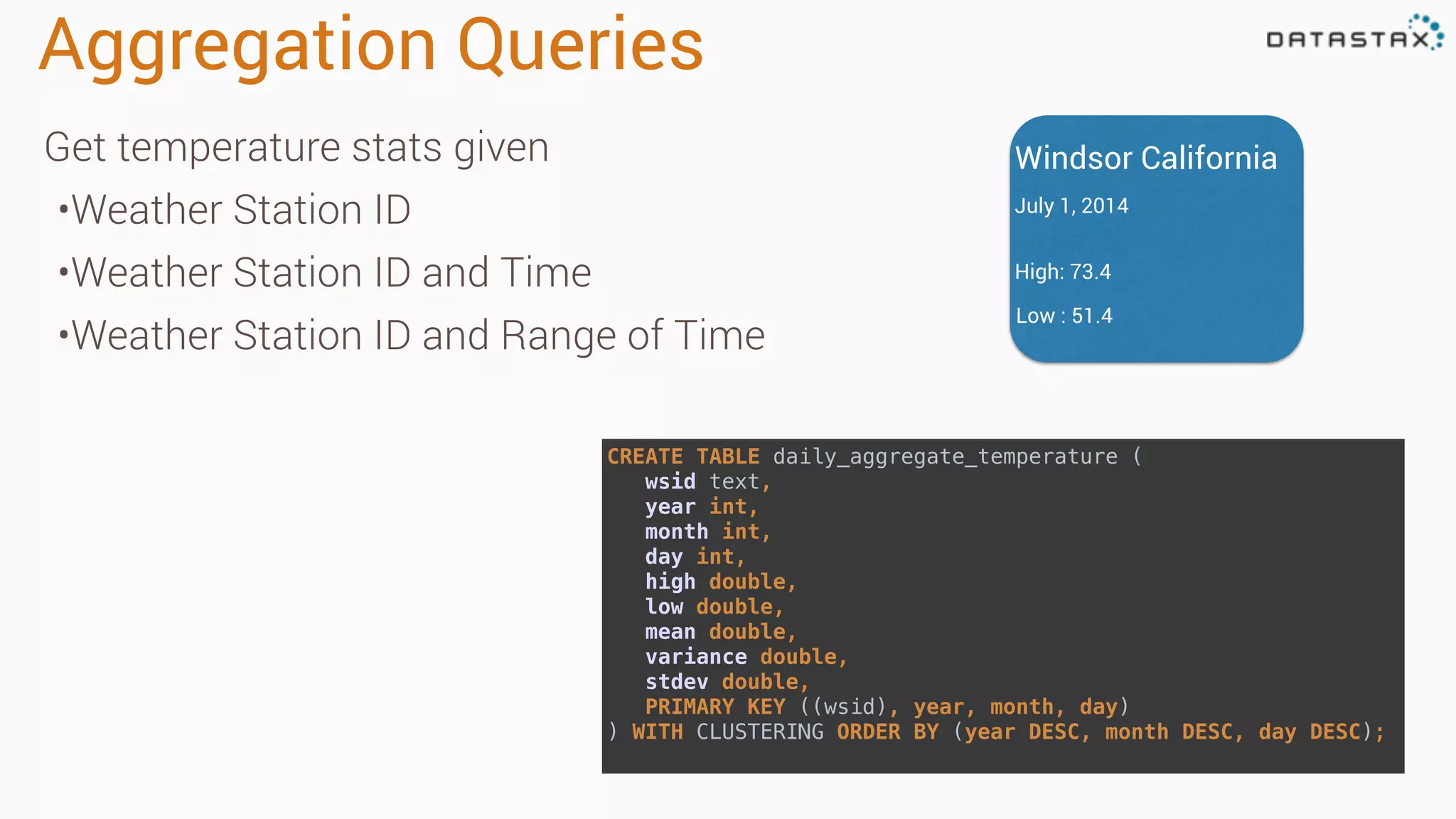 Aggregation Queries

DATASTAX

Get temperature stats given

•Weather Station ID

•Weather Station ID and Time

•Weather Station ID and Range of Time

Windsor California

July 1, 2014

High: 73.4

Low : 51.4

CREATE TABLE daily_aggregate_temperature (
wsid text,
year int,
month int,
day int,
high double,
low double,
mean double,
variance double,
stdev double,
PRIMARY KEY ((wsid), year, month, day)
) WITH CLUSTERING ORDER BY (year DESC, month DESC, day DESC);